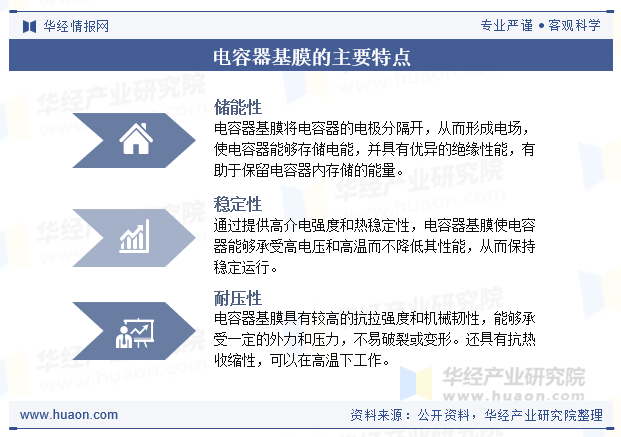 华经情报网

专业严谨 • 客观科学

电容器基膜的主要特点

储能性

电容器基膜将电容器的电极分隔开，从而形成电场，使电容器能够存储电能，并具有优异的绝缘性能，有助于保留电容器内存储的能量。

稳定性

通过提供高介电强度和热稳定性，电容器基膜使电容器能够承受高电压和高温而不降低其性能，从而保持稳定运行。

耐压性

电容器基膜具有较高的抗拉强度和机械韧性，能够承受一定的外力和压力，不易破裂或变形。还具有抗热收缩性，可以在高温下工作。

华经产业研究院
www.huaon.com

www.huaon.com

资料来源：公开资料，华经产业研究院整理